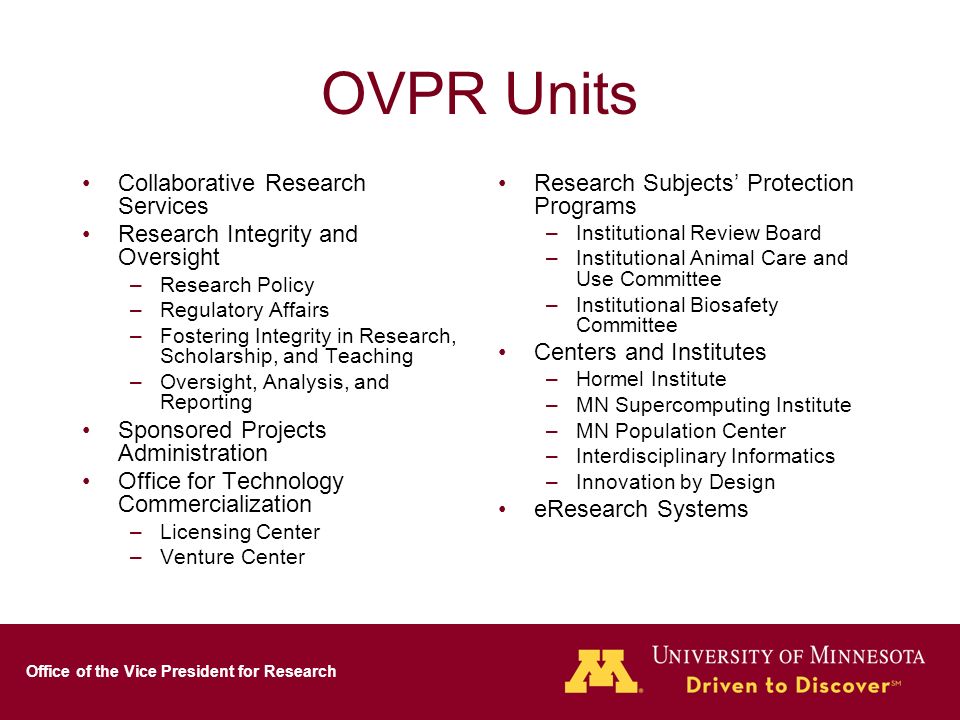 OVPR Units

• Collaborative Research Services
• Research Integrity and Oversight
– Research Policy
– Regulatory Affairs
– Fostering Integrity in Research, Scholarship, and Teaching
– Oversight, Analysis, and Reporting
• Sponsored Projects Administration
• Office for Technology Commercialization
– Licensing Center
– Venture Center

• Research Subjects' Protection Programs
– Institutional Review Board
– Institutional Animal Care and Use Committee
– Institutional Biosafety Committee
• Centers and Institutes
– Hormel Institute
– MN Supercomputing Institute
– MN Population Center
– Interdisciplinary Informatics
– Innovation by Design
• eResearch Systems

Office of the Vice President for Research

M UNIVERSITY OF MINNESOTA
Driven to Discover℠